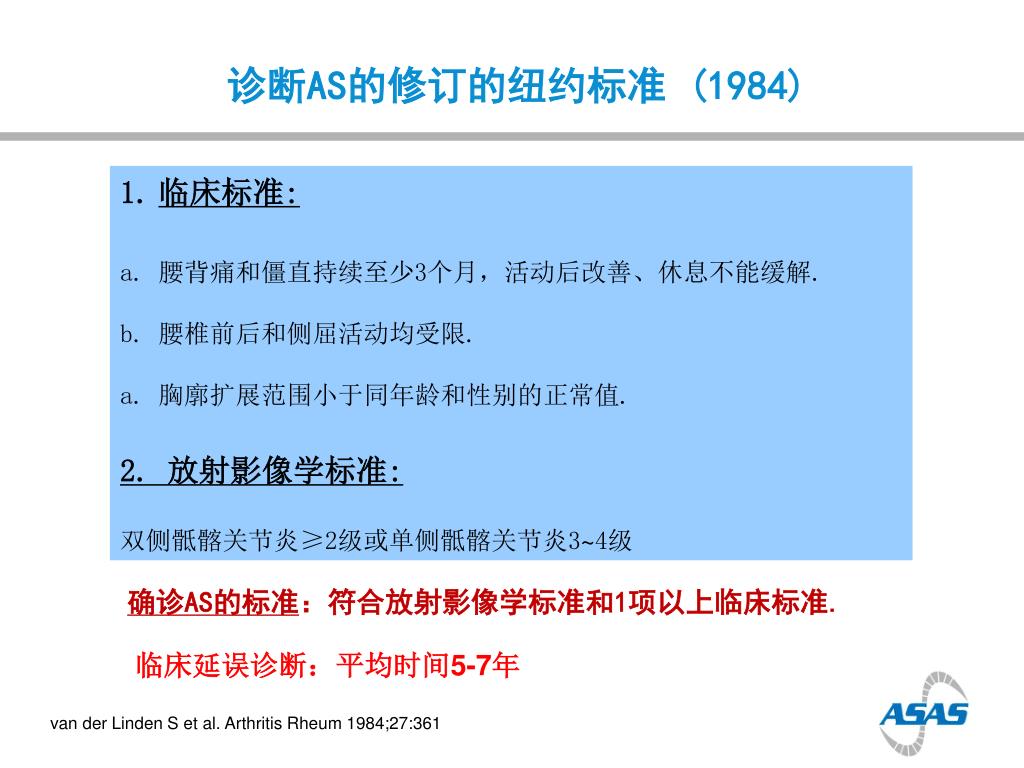 诊断AS的修订的纽约标准 (1984)

1. 临床标准:

a. 腰背痛和僵直持续至少3个月，活动后改善、休息不能缓解.

b. 腰椎前后和侧屈活动均受限.

a. 胸廓扩展范围小于同年龄和性别的正常值.

2. 放射影像学标准:

双侧骶髂关节炎≥2级或单侧骶髂关节炎3~4级

确诊AS的标准：符合放射影像学标准和1项以上临床标准.

临床延误诊断：平均时间5-7年

van der Linden S et al. Arthritis Rheum 1984;27:361

ASAS